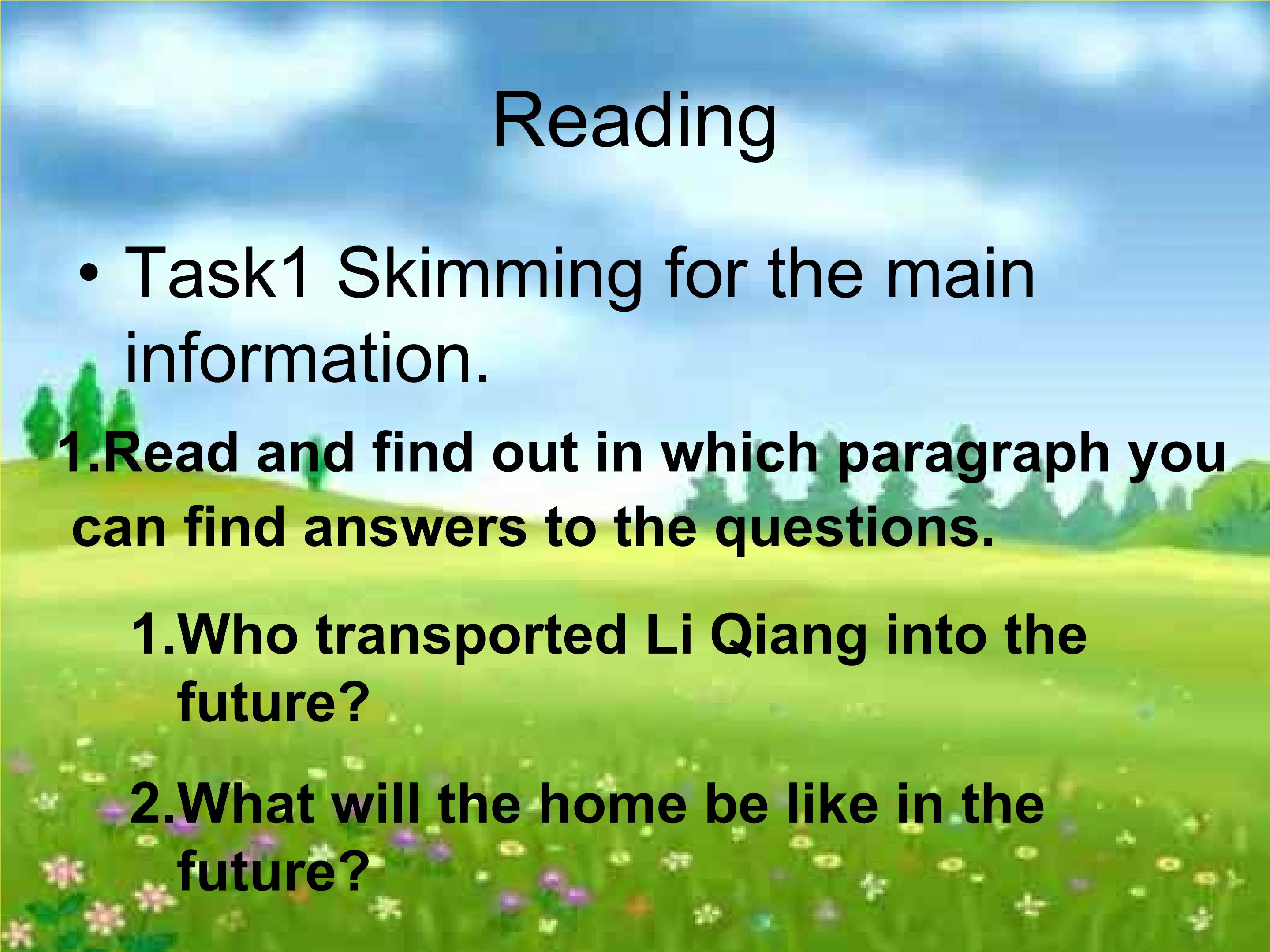 Reading

• Task1 Skimming for the main information.

1.Read and find out in which paragraph you can find answers to the questions.

1.Who transported Li Qiang into the future?

2.What will the home be like in the future?